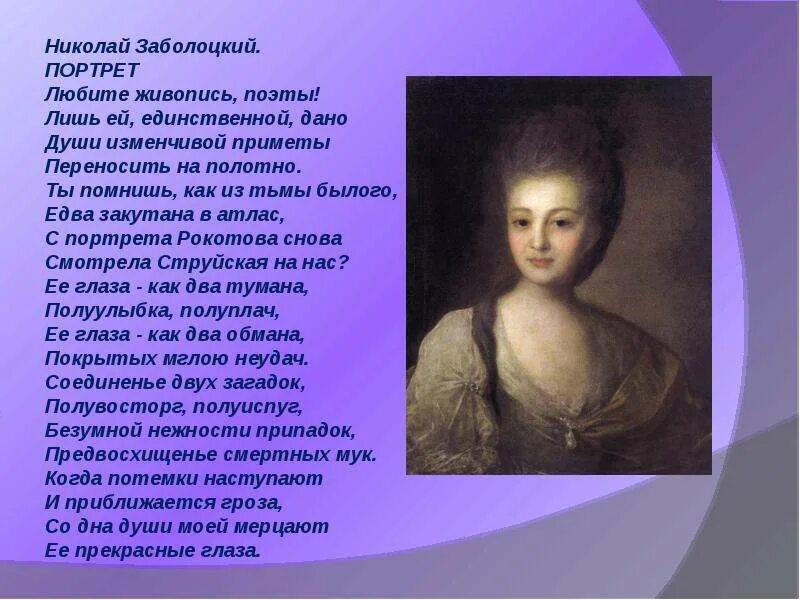 Николай Заболоцкий.
ПОРТРЕТ
Любите живопись, поэты!
Лишь ей, единственной, дано
Души изменчивой приметы
Переносить на полотно.
Ты помнишь, как из тьмы былого,
Едва закутана в атлас,
С портрета Рокотова снова
Смотрела Струйская на нас?
Ее глаза - как два тумана,
Полуулыбка, полуплач,
Ее глаза - как два обмана,
Покрытых мглою неудач.
Соединенье двух загадок,
Полувосторг, полуиспуг,
Безумной нежности припадок,
Предвосхищенье смертных мук.
Когда потемки наступают
И приближается гроза,
Со дна души моей мерцают
Ее прекрасные глаза.